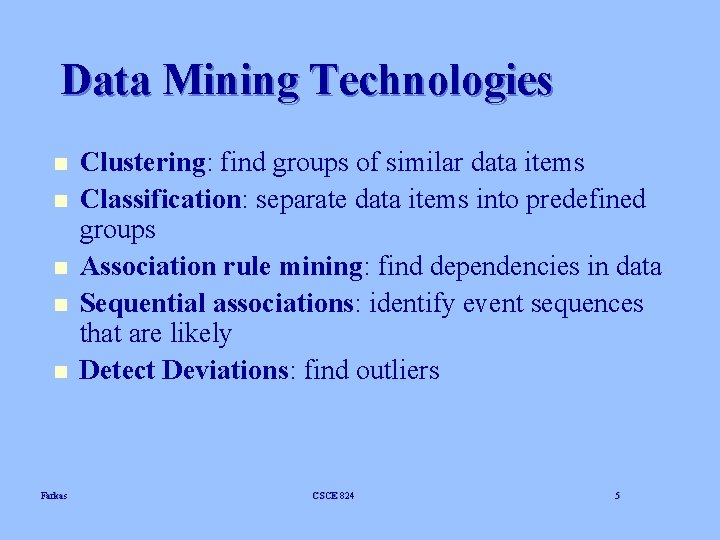 Data Mining Technologies

Clustering: find groups of similar data items

Classification: separate data items into predefined groups

Association rule mining: find dependencies in data

Sequential associations: identify event sequences that are likely

Detect Deviations: find outliers

Farkas

CSCE 824

5